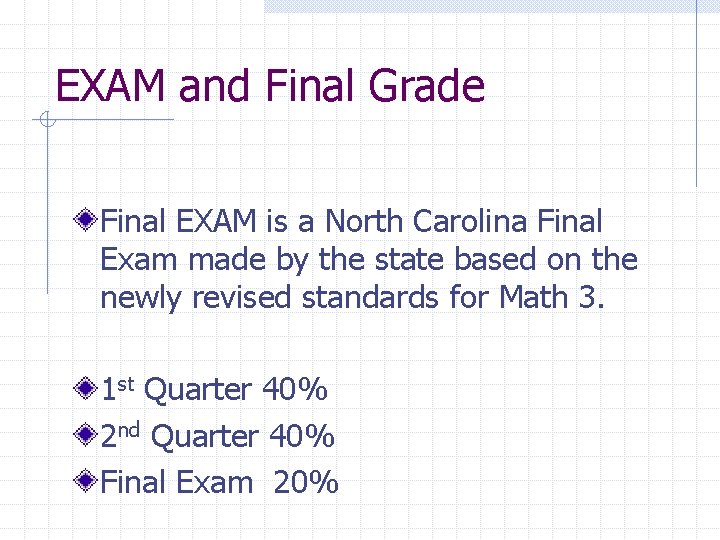 EXAM and Final Grade

Final EXAM is a North Carolina Final Exam made by the state based on the newly revised standards for Math 3.

1st Quarter 40%
2nd Quarter 40%
Final Exam 20%